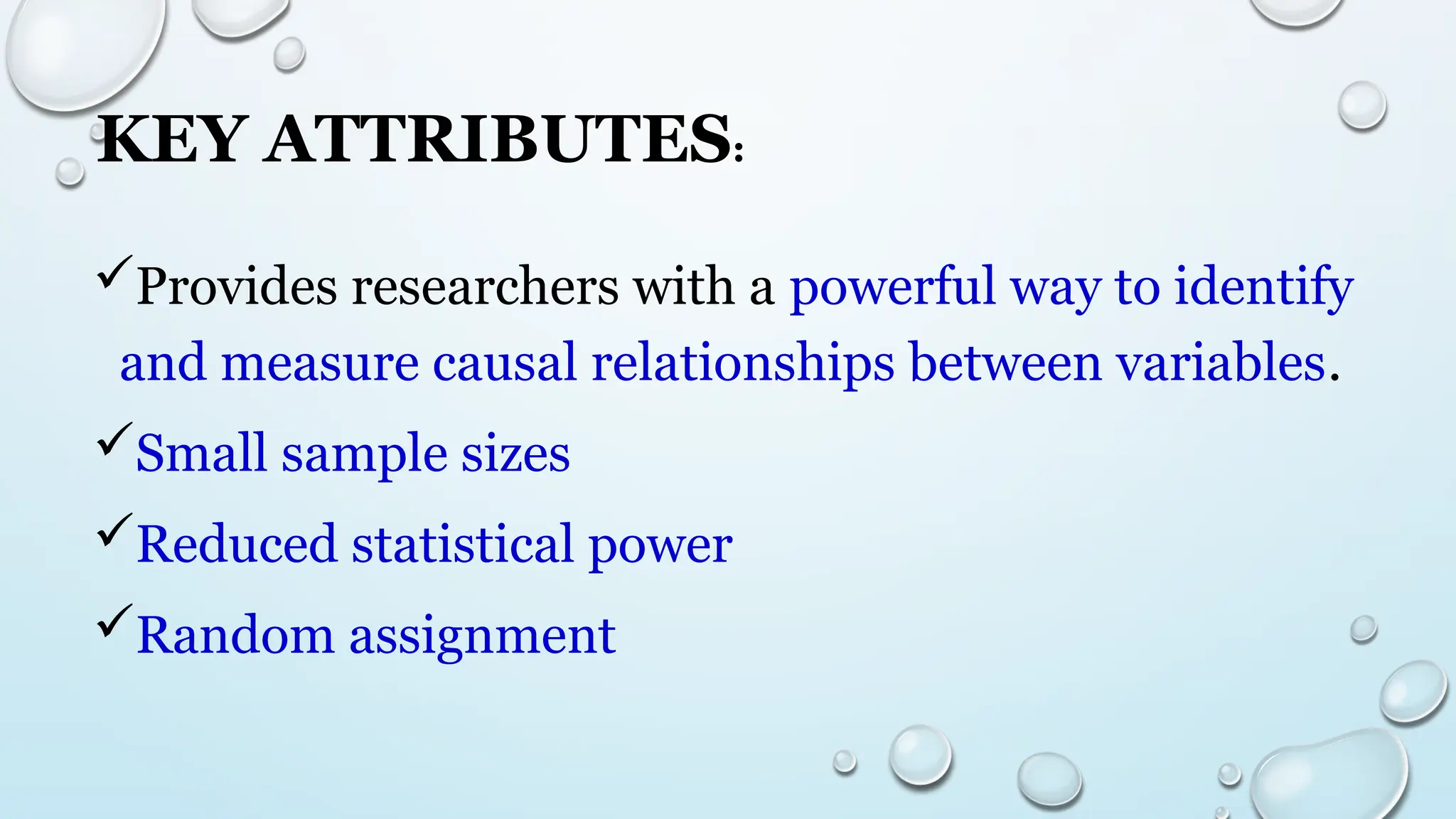 KEY ATTRIBUTES:

✓Provides researchers with a powerful way to identify and measure causal relationships between variables.

✓Small sample sizes

✓Reduced statistical power

✓Random assignment